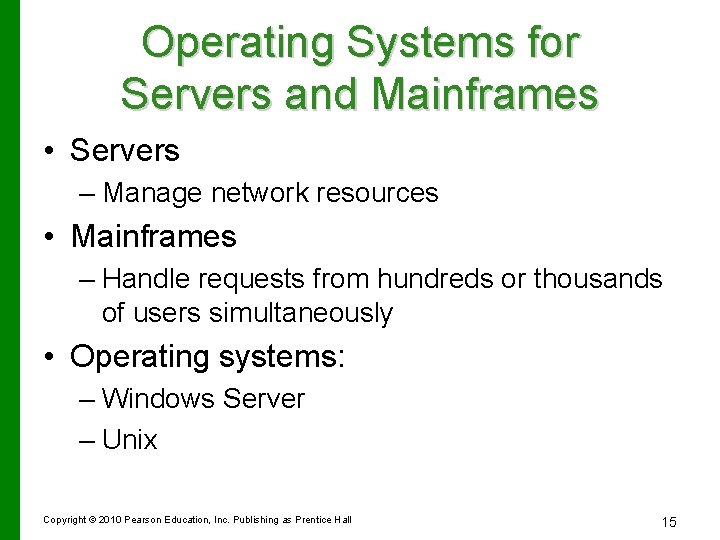 Operating Systems for Servers and Mainframes

• Servers
– Manage network resources
• Mainframes
– Handle requests from hundreds or thousands of users simultaneously
• Operating systems:
– Windows Server
– Unix

Copyright © 2010 Pearson Education, Inc. Publishing as Prentice Hall

15